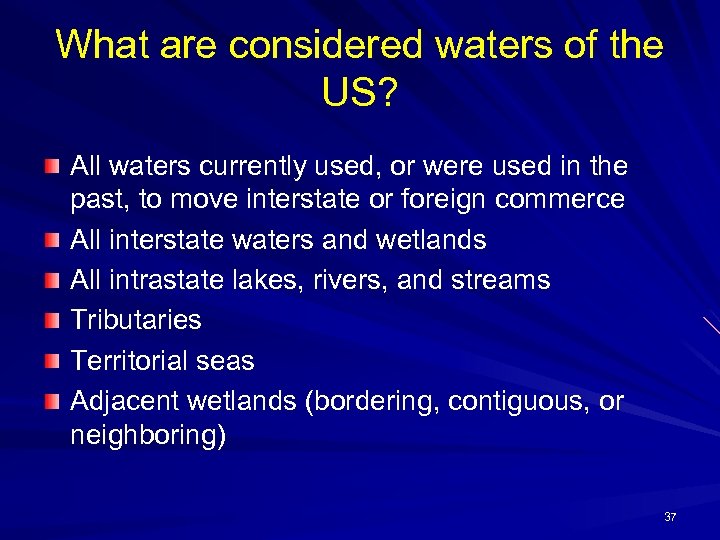 What are considered waters of the US?

- All waters currently used, or were used in the past, to move interstate or foreign commerce
- All interstate waters and wetlands
- All intrastate lakes, rivers, and streams
- Tributaries
- Territorial seas
- Adjacent wetlands (bordering, contiguous, or neighboring)

37